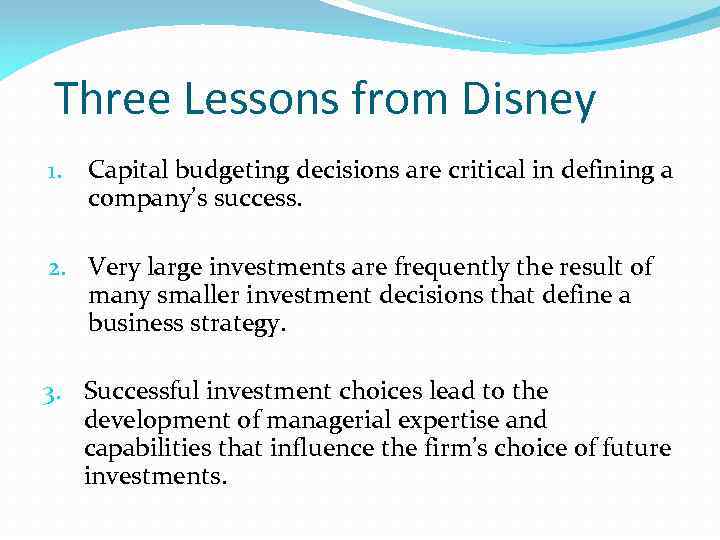 Three Lessons from Disney

1. Capital budgeting decisions are critical in defining a company's success.

2. Very large investments are frequently the result of many smaller investment decisions that define a business strategy.

3. Successful investment choices lead to the development of managerial expertise and capabilities that influence the firm's choice of future investments.